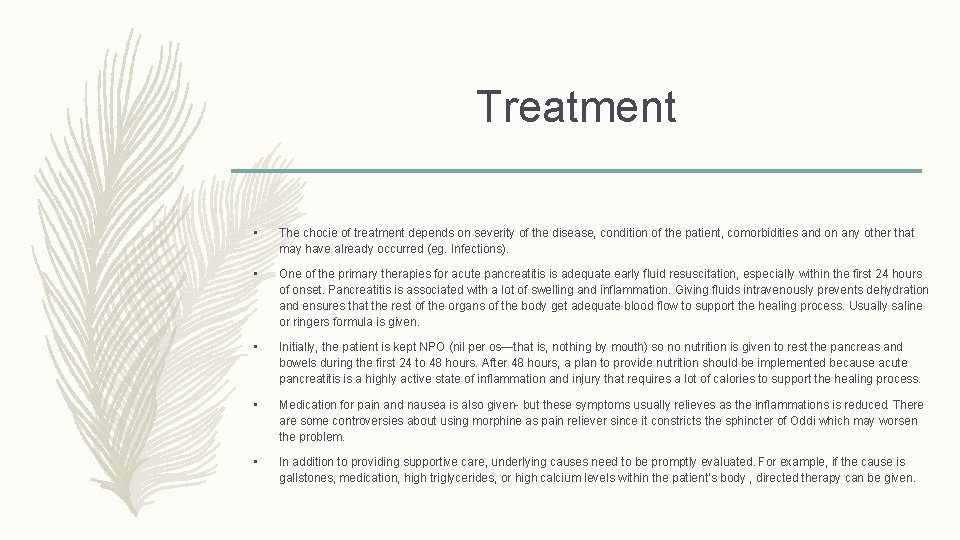 Treatment

▪ The chocie of treatment depends on severity of the disease, condition of the patient, comorbidities and on any other that may have already occurred (eg. Infections).

▪ One of the primary therapies for acute pancreatitis is adequate early fluid resuscitation, especially within the first 24 hours of onset. Pancreatitis is associated with a lot of swelling and inflammation. Giving fluids intravenously prevents dehydration and ensures that the rest of the organs of the body get adequate blood flow to support the healing process. Usually saline or ringers formula is given.

▪ Initially, the patient is kept NPO (nil per os—that is, nothing by mouth) so no nutrition is given to rest the pancreas and bowels during the first 24 to 48 hours. After 48 hours, a plan to provide nutrition should be implemented because acute pancreatitis is a highly active state of inflammation and injury that requires a lot of calories to support the healing process.

▪ Medication for pain and nausea is also given- but these symptoms usually relieves as the inflammations is reduced. There are some controversies about using morphine as pain reliever since it constricts the sphincter of Oddi which may worsen the problem.

▪ In addition to providing supportive care, underlying causes need to be promptly evaluated. For example, if the cause is gallstones, medication, high triglycerides, or high calcium levels within the patient's body , directed therapy can be given.